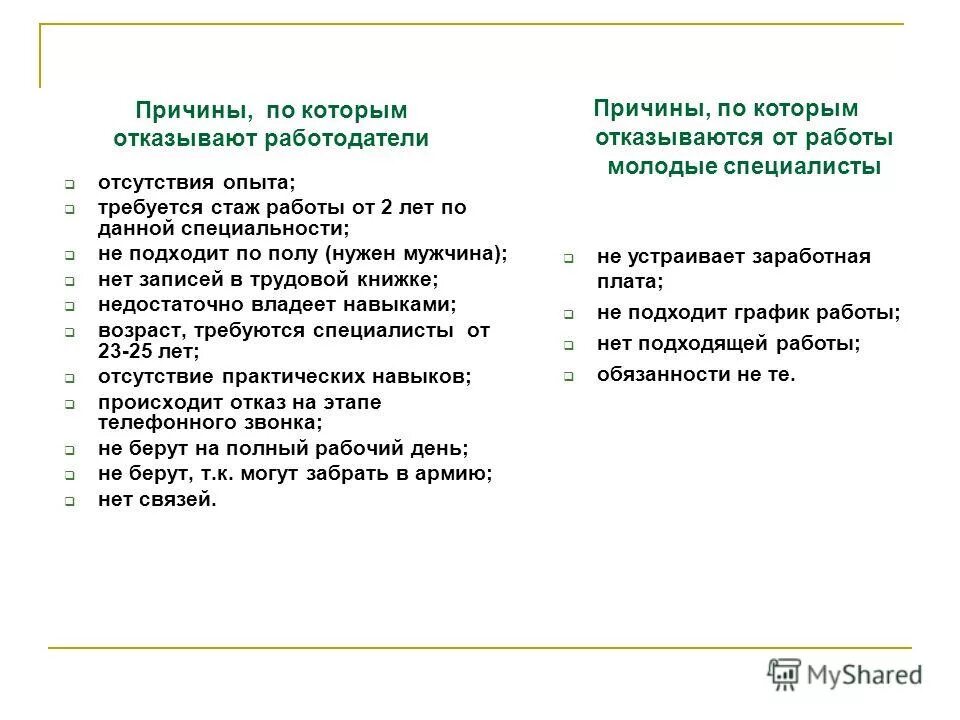 Причины, по которым отказывают работодатели

- отсутствия опыта;
- требуется стаж работы от 2 лет по данной специальности;
- не подходит по полу (нужен мужчина);
- нет записей в трудовой книжке;
- недостаточно владеет навыками;
- возраст, требуются специалисты от 23-25 лет;
- отсутствие практических навыков;
- происходит отказ на этапе телефонного звонка;
- не берут на полный рабочий день;
- не берут, т.к. могут забрать в армию;
- нет связей.

Причины, по которым отказываются от работы молодые специалисты

- не устраивает заработная плата;
- не подходит график работы;
- нет подходящей работы;
- обязанности не те.

MyShared